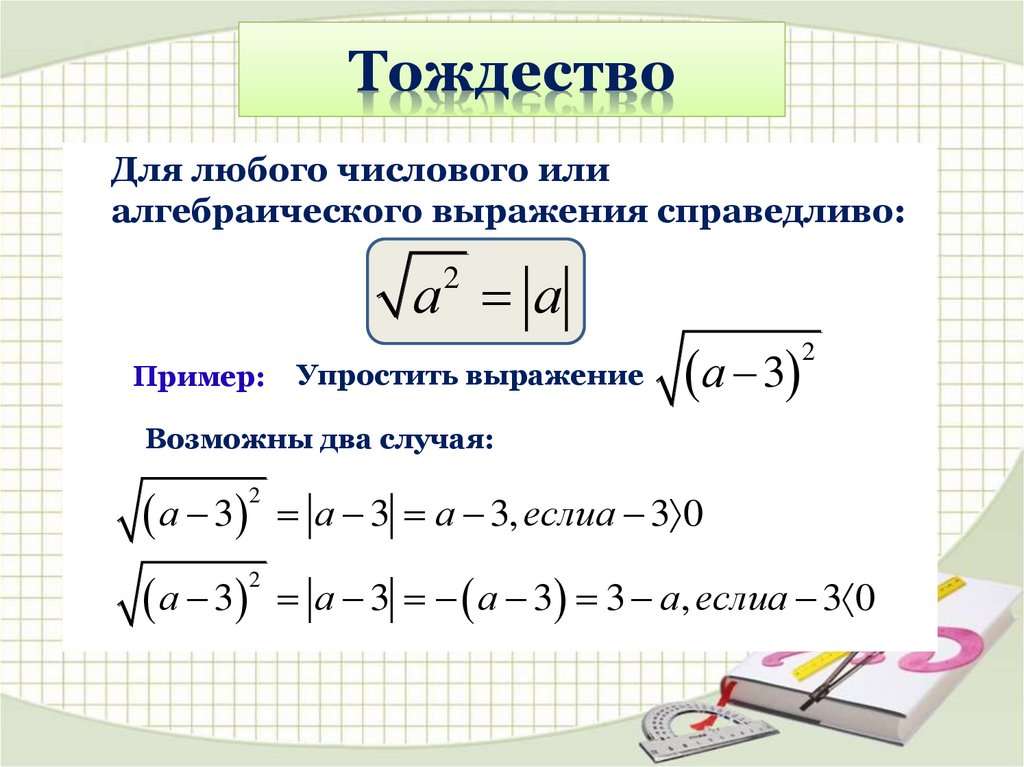 Тождество

Для любого числового или алгебраического выражения справедливо:

$\sqrt{a^2} = |a|$

Пример: Упростить выражение $\sqrt{(a-3)^2}$

Возможны два случая:

$\sqrt{(a-3)^2} = |a-3| = a-3, если a-3 \rangle 0$

$\sqrt{(a-3)^2} = |a-3| = -(a-3) = 3-a, если a-3 \langle 0$